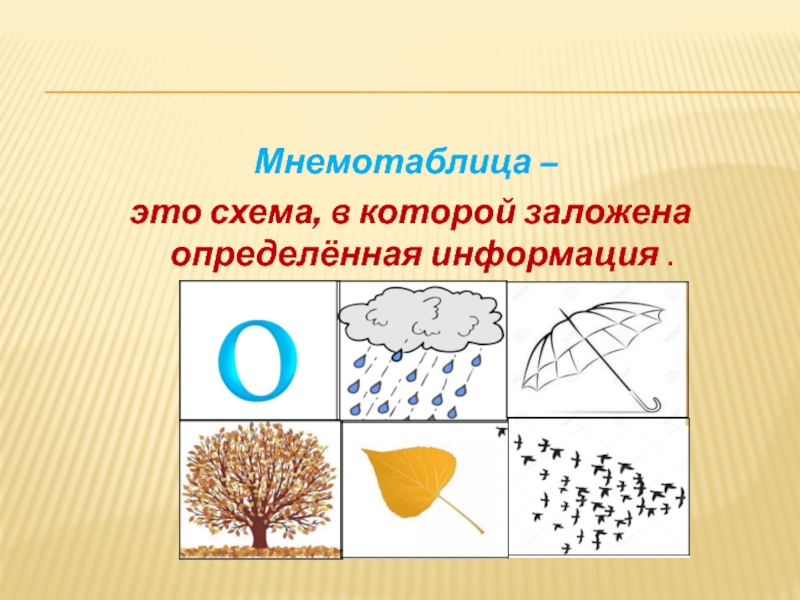 Мнемотаблица –

это схема, в которой заложена определённая информация .

О